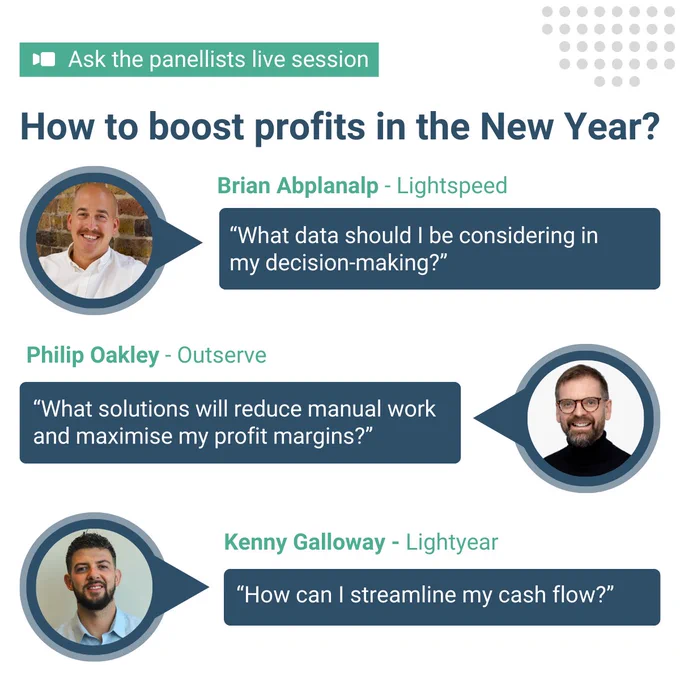 Ask the panellists live session

How to boost profits in the New Year?

Brian Abplanalp - Lightspeed

“What data should I be considering in my decision-making?”

Philip Oakley - Outserve

“What solutions will reduce manual work and maximise my profit margins?”

Kenny Galloway - Lightyear

“How can I streamline my cash flow?”